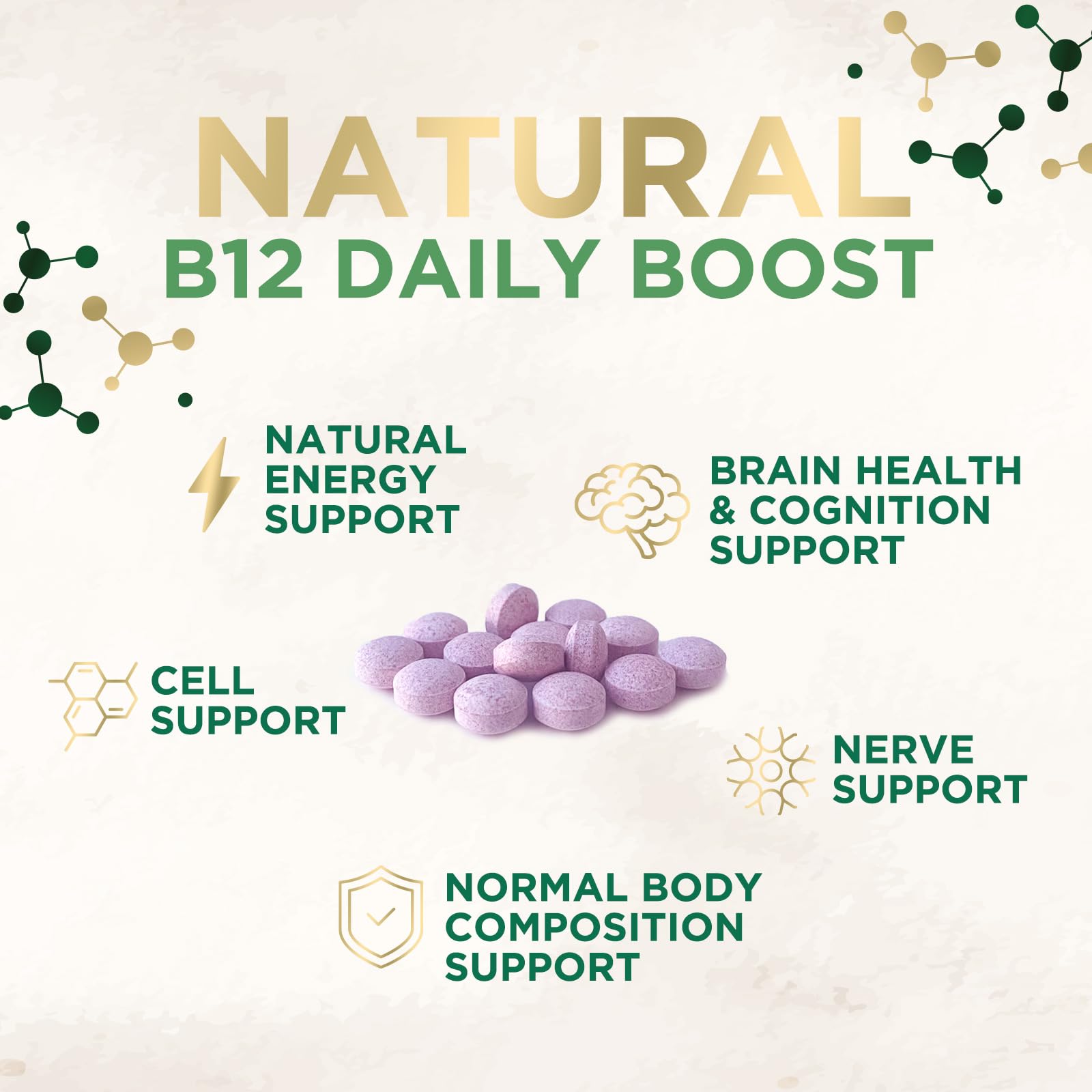 NATURAL
B12 DAILY BOOST

NATURAL ENERGY SUPPORT

BRAIN HEALTH & COGNITION SUPPORT

CELL SUPPORT

NERVE SUPPORT

NORMAL BODY COMPOSITION SUPPORT